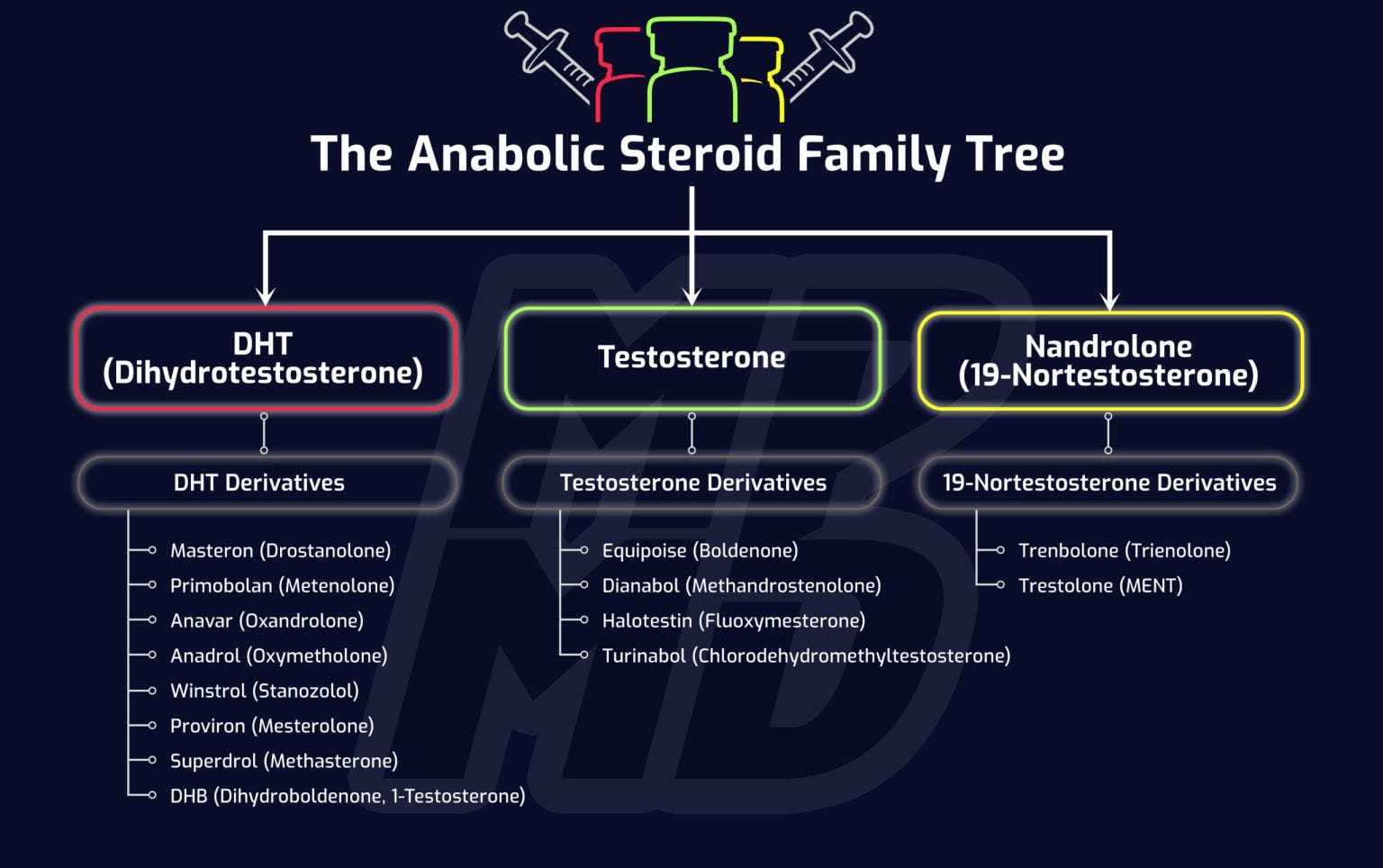 The Anabolic Steroid Family Tree

DHT (Dihydrotestosterone)

DHT Derivatives

Masteron (Drostanolone)
Primobolan (Metenolone)
Anavar (Oxandrolone)
Anadrol (Oxymetholone)
Winstrol (Stanozolol)
Proviron (Mesterolone)
Superdrol (Methasterone)
DHB (Dihydroboldenone, 1-Testosterone)

Testosterone

Testosterone Derivatives

Equipoise (Boldenone)
Dianabol (Methandrostenolone)
Halotestin (Fluoxymesterone)
Turinabol (Chlorodehydromethyltestosterone)

Nandrolone (19-Nortestosterone)

19-Nortestosterone Derivatives

Trenbolone (Trienolone)
Trestolone (MENT)